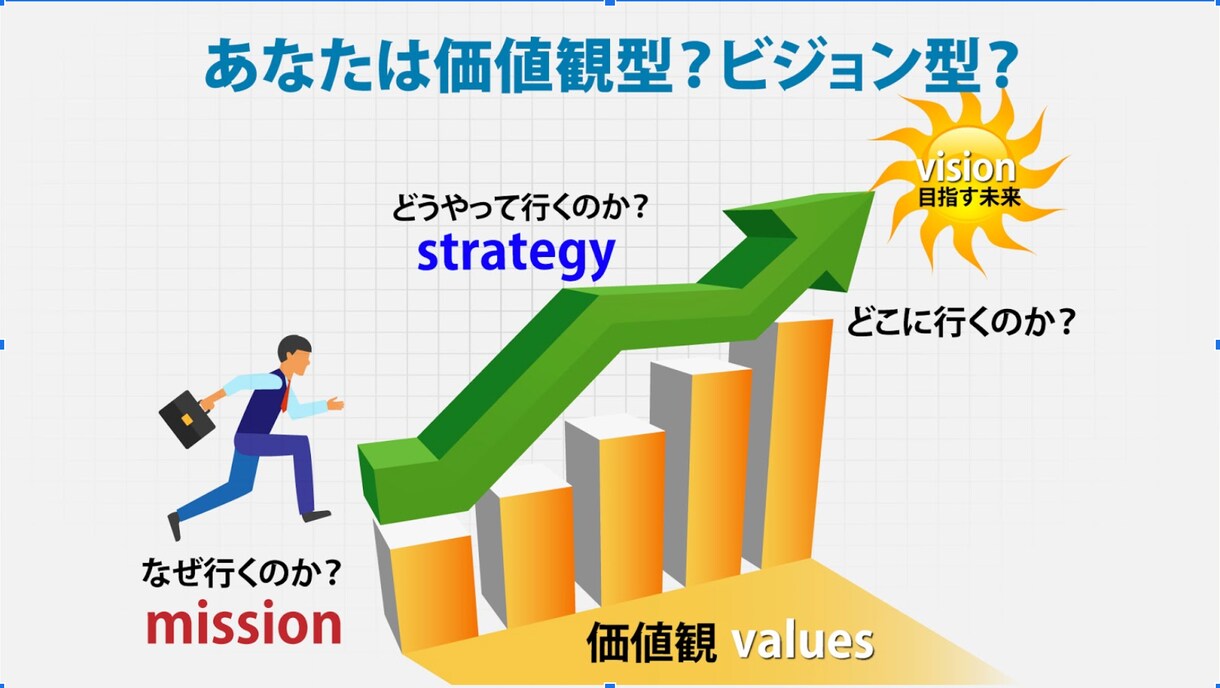 あなたは価値観型？ビジョン型？

vision
目指す未来

どうやって行くのか？
strategy

どこに行くのか？

なぜ行くのか？
mission

価値観 values